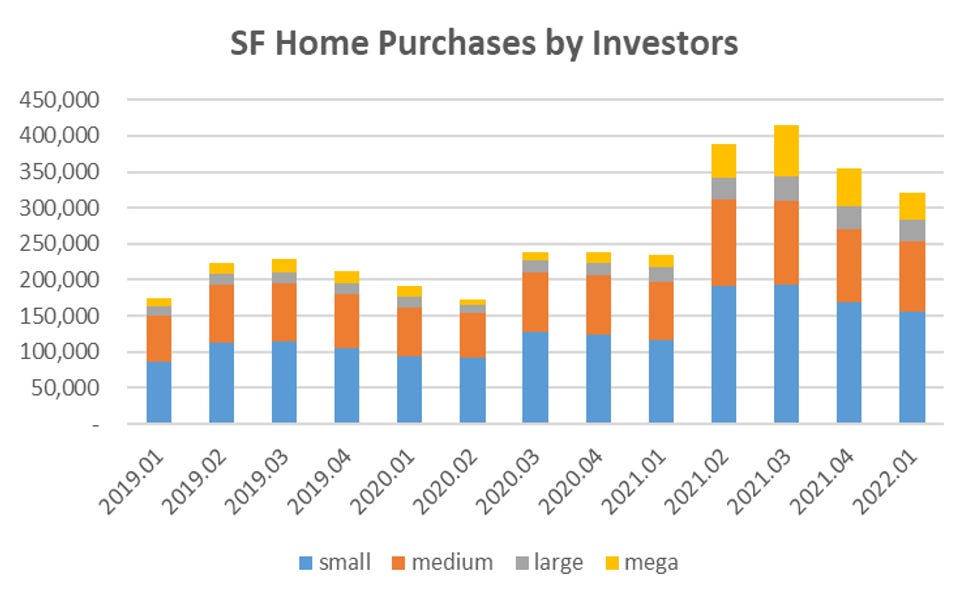 SF Home Purchases by Investors

450,000
400,000
350,000
300,000
250,000
200,000
150,000
100,000
50,000
-

2019.01
2019.02
2019.03
2019.04
2020.01
2020.02
2020.03
2020.04
2021.01
2021.02
2021.03
2021.04
2022.01

small
medium
large
mega